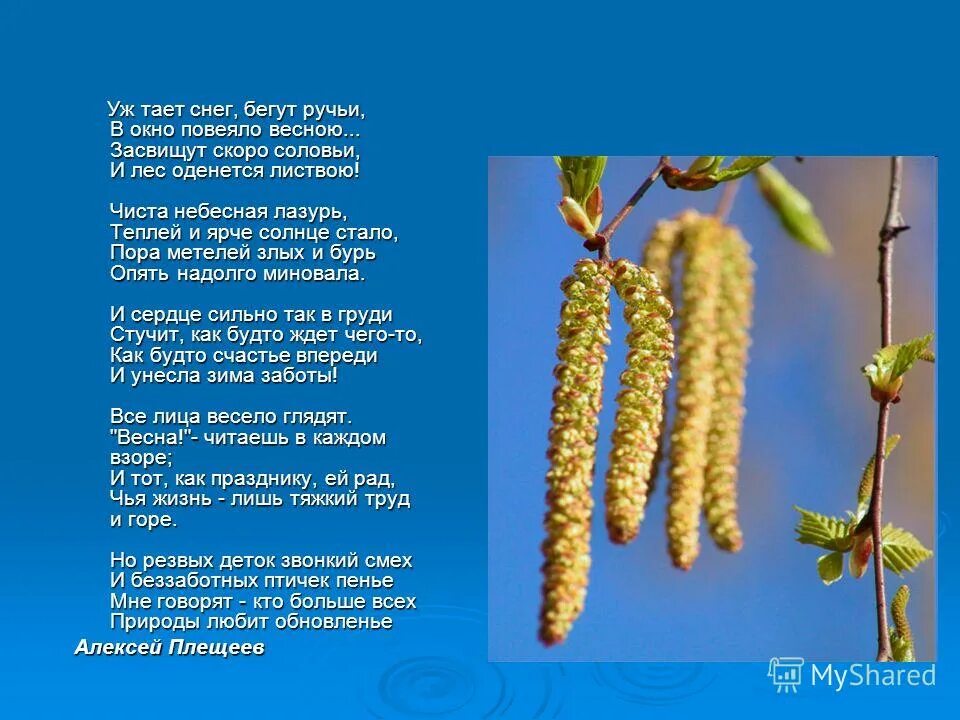 Уж тает снег, бегут ручьи,
В окно повеяло весною...
Засвищут скоро соловьи,
И лес оденется листвою!

Чиста небесная лазурь,
Теплей и ярче солнце стало,
Пора метелей злых и бурь
Опять надолго миновала.

И сердце сильно так в груди
Стучит, как будто ждет чего-то,
Как будто счастье впереди
И унесла зима заботы!

Все лица весело глядят.
"Весна!"- читаешь в каждом взоре;
И тот, как празднику, ей рад,
Чья жизнь - лишь тяжкий труд и горе.

Но резвых деток звонкий смех
И беззаботных птичек пенье
Мне говорят - кто больше всех
Природы любит обновленье

Алексей Плещеев

MyShared